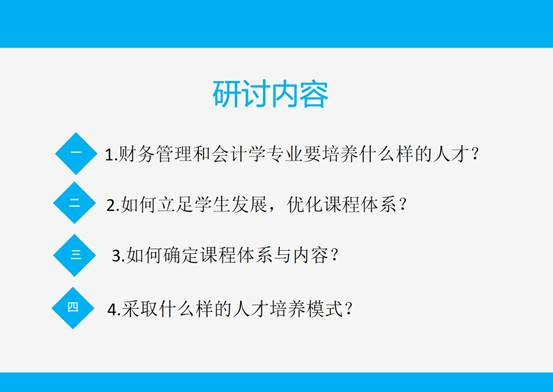 研讨内容

一 1.财务管理和会计学专业要培养什么样的人才？

二 2.如何立足学生发展，优化课程体系？

三 3.如何确定课程体系与内容？

四 4.采取什么样的人才培养模式？